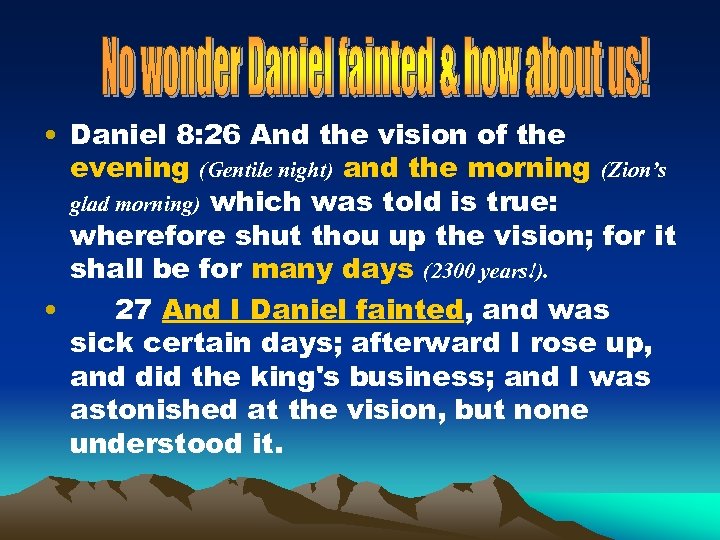 No wonder Daniel fainted & how about us!

• Daniel 8:26 And the vision of the evening (Gentile night) and the morning (Zion's glad morning) which was told is true: wherefore shut thou up the vision; for it shall be for many days (2300 years!).

• 27 And I Daniel fainted, and was sick certain days; afterward I rose up, and did the king's business; and I was astonished at the vision, but none understood it.